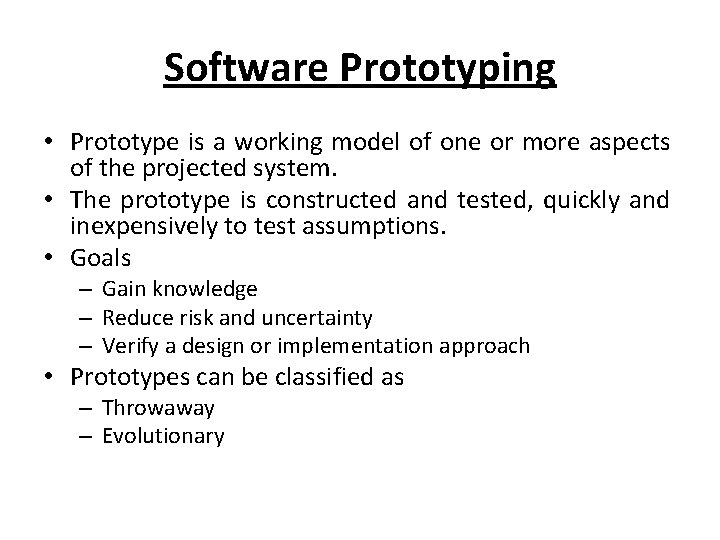 Software Prototyping

• Prototype is a working model of one or more aspects of the projected system.
• The prototype is constructed and tested, quickly and inexpensively to test assumptions.
• Goals
– Gain knowledge
– Reduce risk and uncertainty
– Verify a design or implementation approach
• Prototypes can be classified as
– Throwaway
– Evolutionary